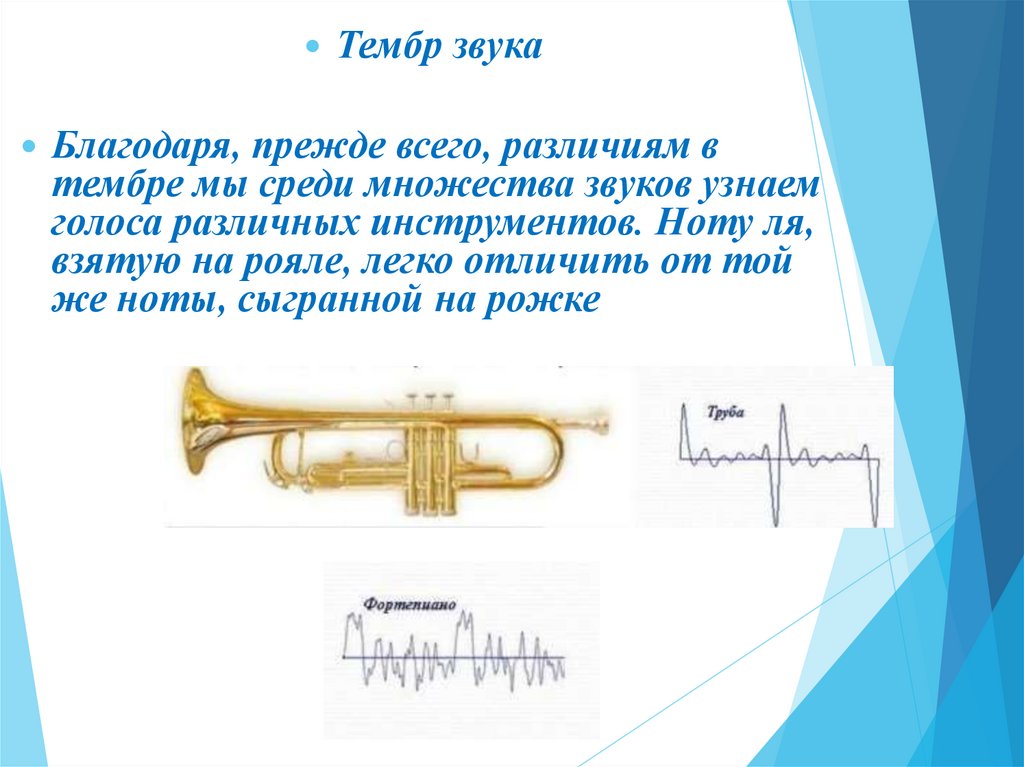 Тембр звука

Благодаря, прежде всего, различиям в тембре мы среди множества звуков узнаем голоса различных инструментов. Ноту ля, взятую на рояле, легко отличить от той же ноты, сыгранной на рожке

Труба

Фортепиано